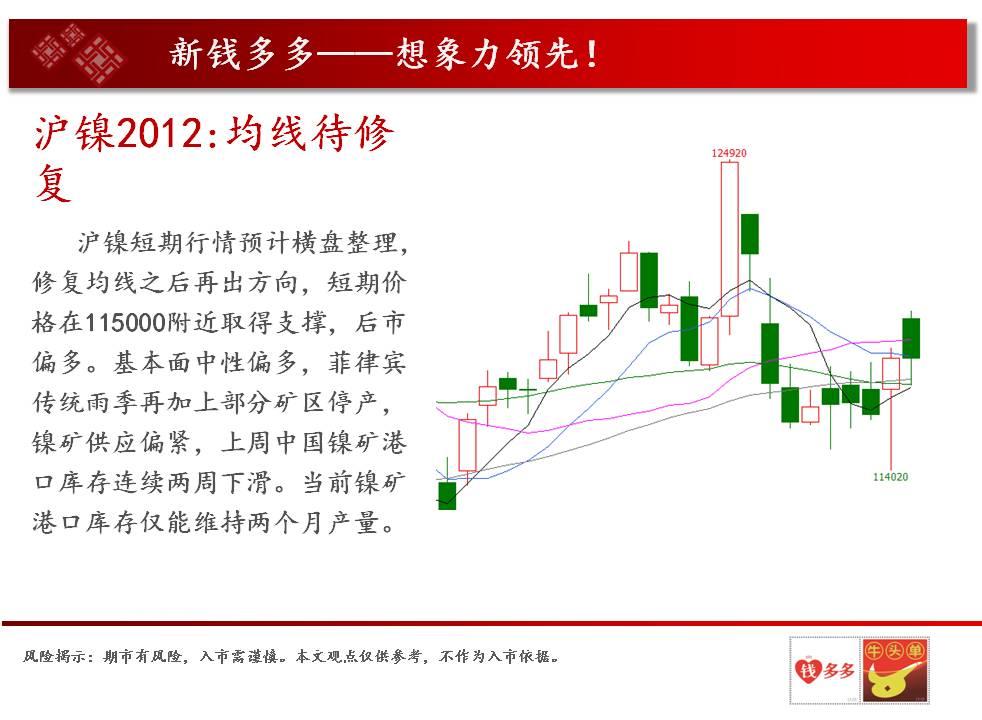 新钱多多——想象力领先！

沪镍2012:均线待修复

沪镍短期行情预计横盘整理，修复均线之后再出方向，短期价格在115000附近取得支撑，后市偏多。基本面中性偏多，菲律宾传统雨季再加上部分矿区停产，镍矿供应偏紧，上周中国镍矿港口库存连续两周下滑。当前镍矿港口库存仅能维持两个月产量。

124920

114020

风险揭示：期市有风险，入市需谨慎。本文观点仅供参考，不作为入市依据。

钱多多

牛头单